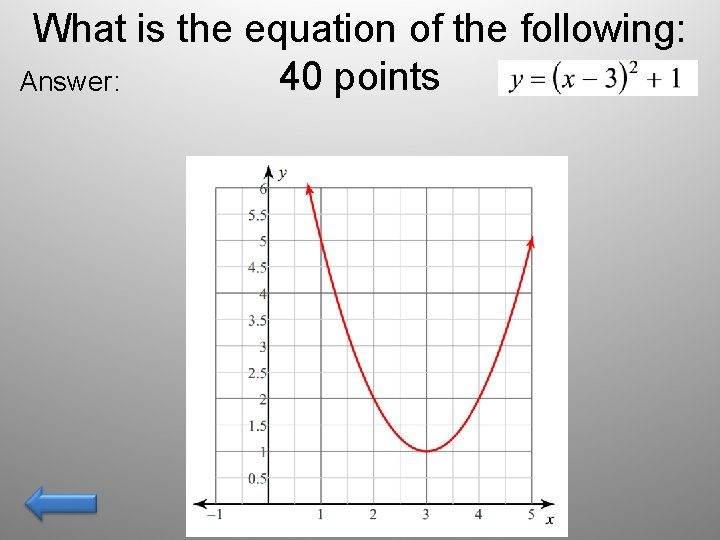 What is the equation of the following:

Answer:

40 points

$y = (x-3)^2 + 1$

y
6
5.5
5
4.5
4
3.5
3
2.5
2
1.5
1
0.5
−1
1
2
3
4
5
x